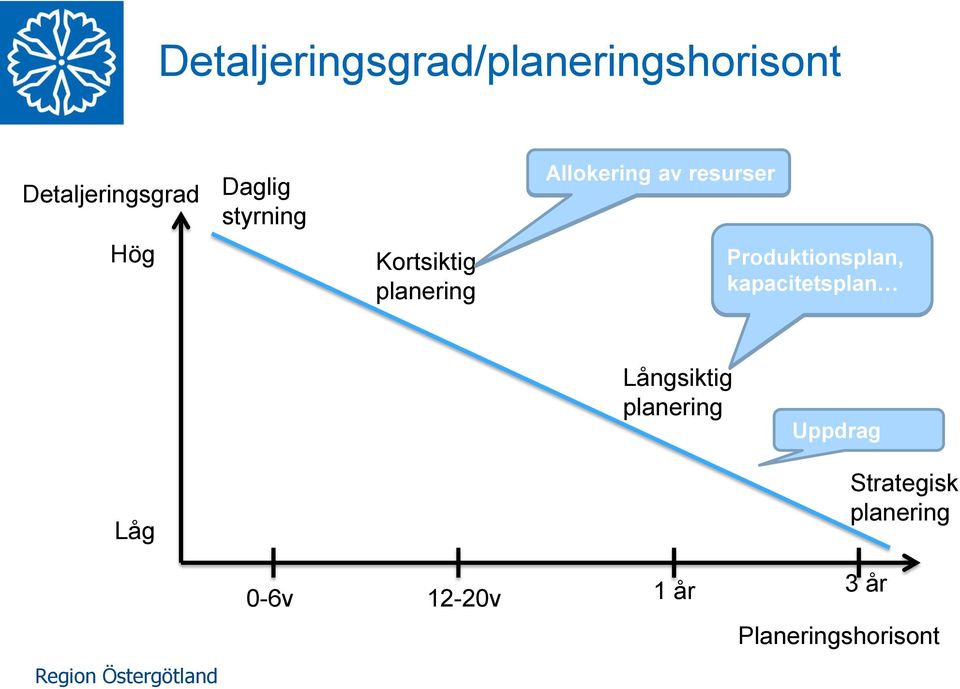 Detaljeringsgrad/planeringshorisont

Detaljeringsgrad

Hög

Låg

Daglig styrning

Allokering av resurser

Kortsiktig planering

Produktionsplan, kapacitetsplan…

Långsiktig planering

Uppdrag

Strategisk planering

0-6v

12-20v

1 år

3 år

Planeringshorisont

Region Östergötland